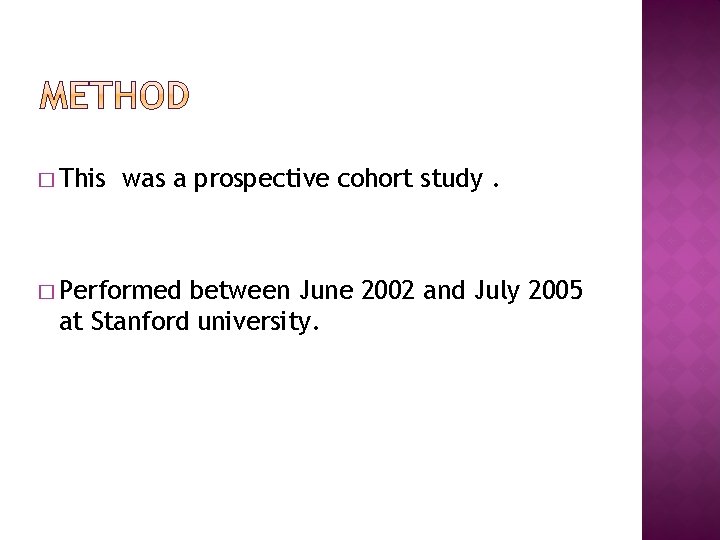 METHOD

□ This was a prospective cohort study .

□ Performed between June 2002 and July 2005 at Stanford university.